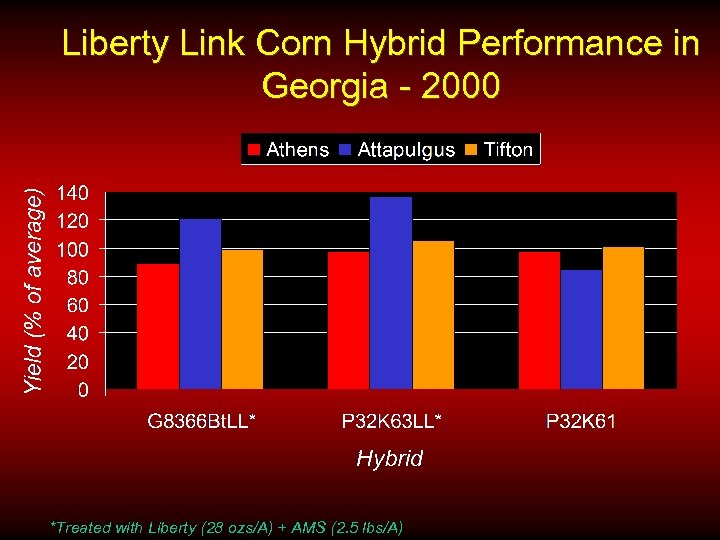 Liberty Link Corn Hybrid Performance in Georgia - 2000

Athens Attapulgus Tifton

Yield (% of average)

140
120
100
80
60
40
20
0

G8366BtLL*
P32K63LL*
P32K61

Hybrid

*Treated with Liberty (28 ozs/A) + AMS (2.5 lbs/A)